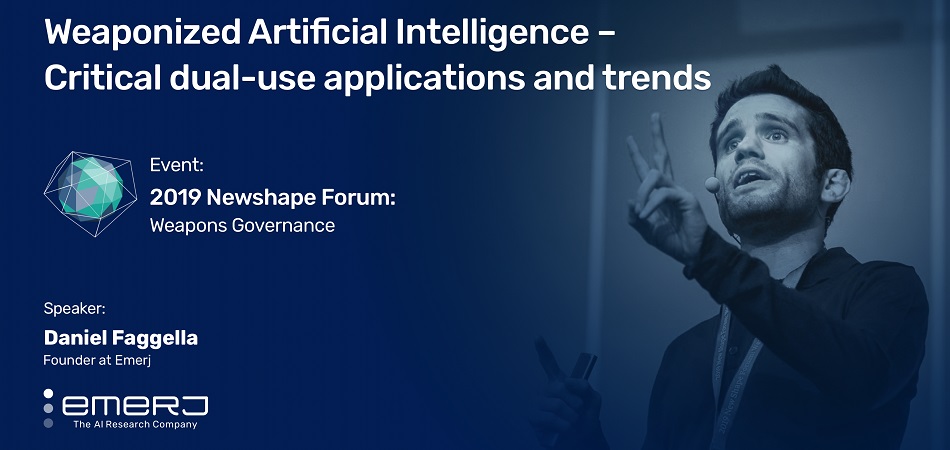 Weaponized Artificial Intelligence – Critical dual-use applications and trends

Event:
2019 Newshape Forum:
Weapons Governance

Speaker:
Daniel Faggella
Founder at Emerj

emerj
The AI Research Company